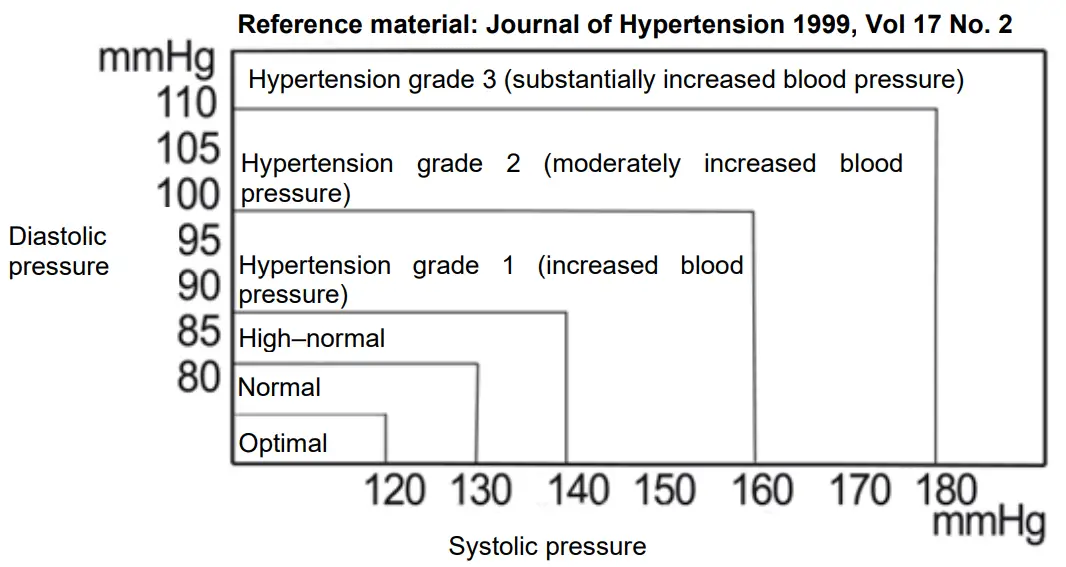 Reference material: Journal of Hypertension 1999, Vol 17 No. 2

mmHg
110
105
100
95
90
85
80

Diastolic pressure

Hypertension grade 3 (substantially increased blood pressure)

Hypertension grade 2 (moderately increased blood pressure)

Hypertension grade 1 (increased blood pressure)

High–normal

Normal

Optimal

120 130 140 150 160 170 180
mmHg

Systolic pressure